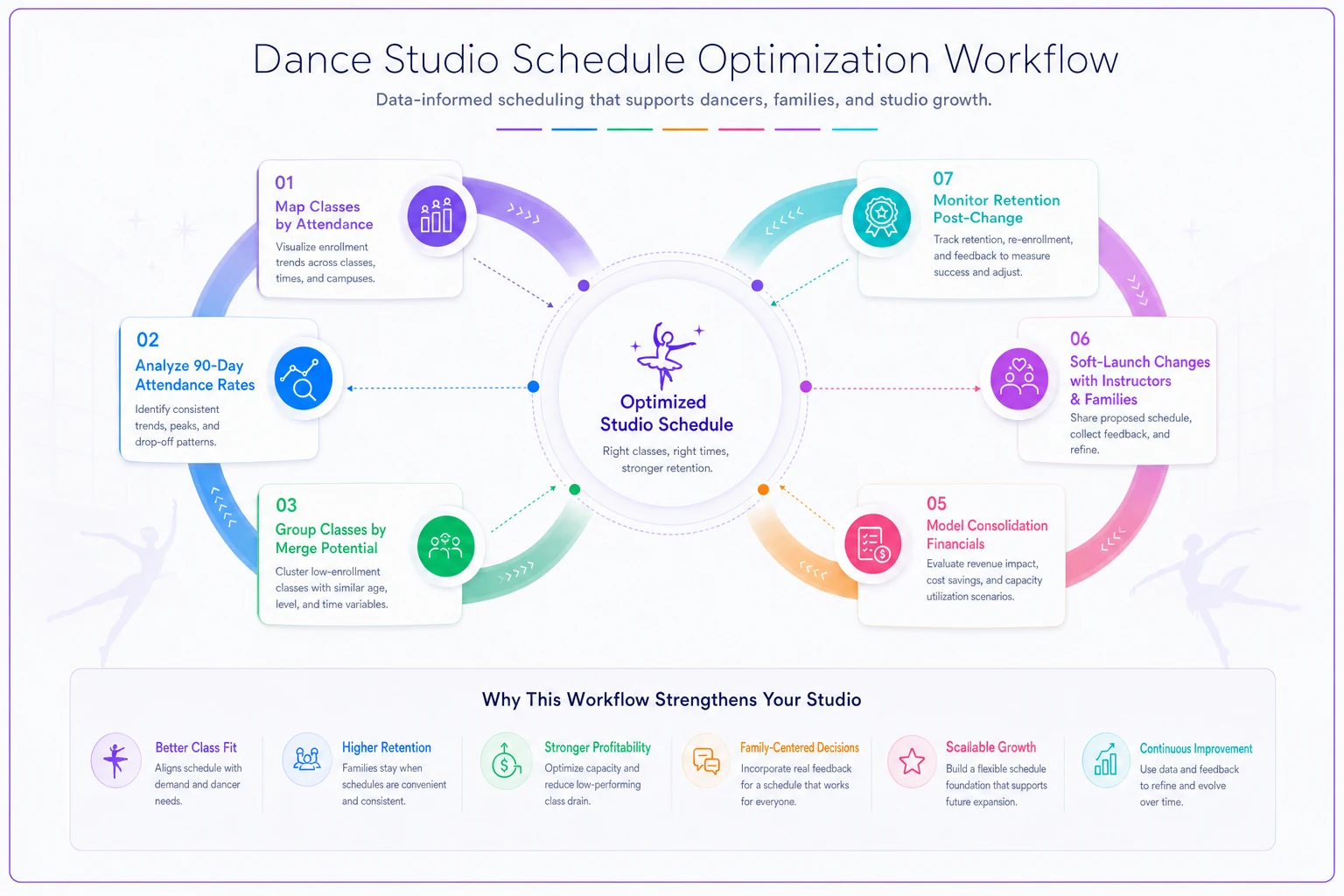 Dance Studio Schedule Optimization Workflow

Data-informed scheduling that supports dancers, families, and studio growth.

01
Map Classes by Attendance
Visualize enrollment trends across classes, times, and campuses.

02
Analyze 90-Day Attendance Rates
Identify consistent trends, peaks, and drop-off patterns.

03
Group Classes by Merge Potential
Cluster low-enrollment classes with similar age, level, and time variables.

Optimized Studio Schedule
Right classes, right times, stronger retention.

07
Monitor Retention Post-Change
Track retention, re-enrollment, and feedback to measure success and adjust.

06
Soft-Launch Changes with Instructors & Families
Share proposed schedule, collect feedback, and refine.

05
Model Consolidation Financials
Evaluate revenue impact, cost savings, and capacity utilization scenarios.

Why This Workflow Strengthens Your Studio

Better Class Fit
Aligns schedule with demand and dancer needs.

Higher Retention
Families stay when schedules are convenient and consistent.

Stronger Profitability
Optimize capacity and reduce low-performing class drain.

Family-Centered Decisions
Incorporate real feedback for a schedule that works for everyone.

Scalable Growth
Build a flexible schedule foundation that supports future expansion.

Continuous Improvement
Use data and feedback to refine and evolve over time.